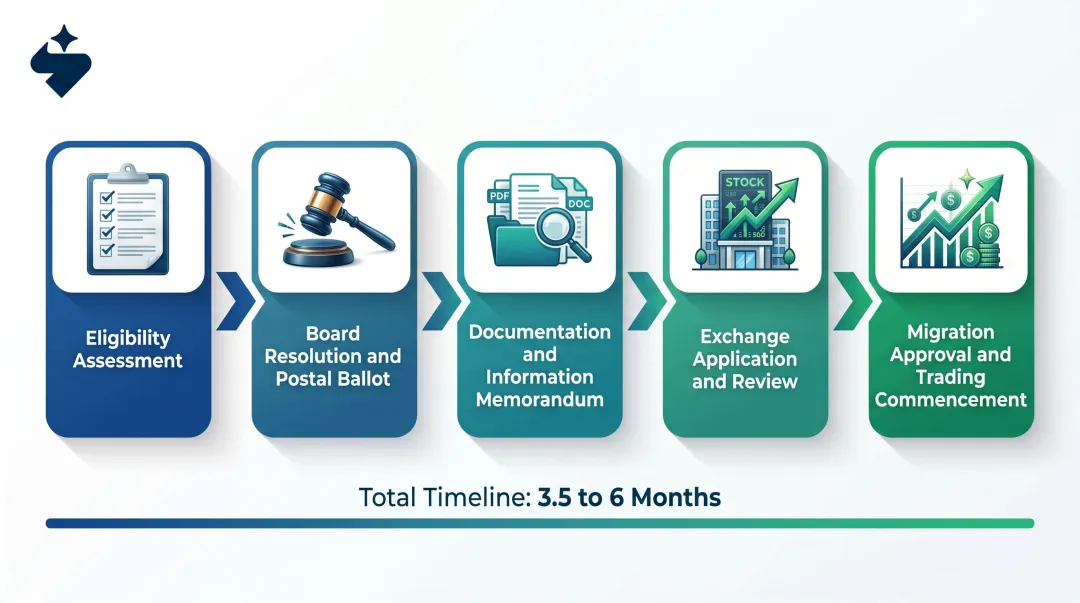 PDF
DOC
STOCK

Eligibility Assessment

Board Resolution and Postal Ballot

Documentation and Information Memorandum

Exchange Application and Review

Migration Approval and Trading Commencement

Total Timeline: 3.5 to 6 Months